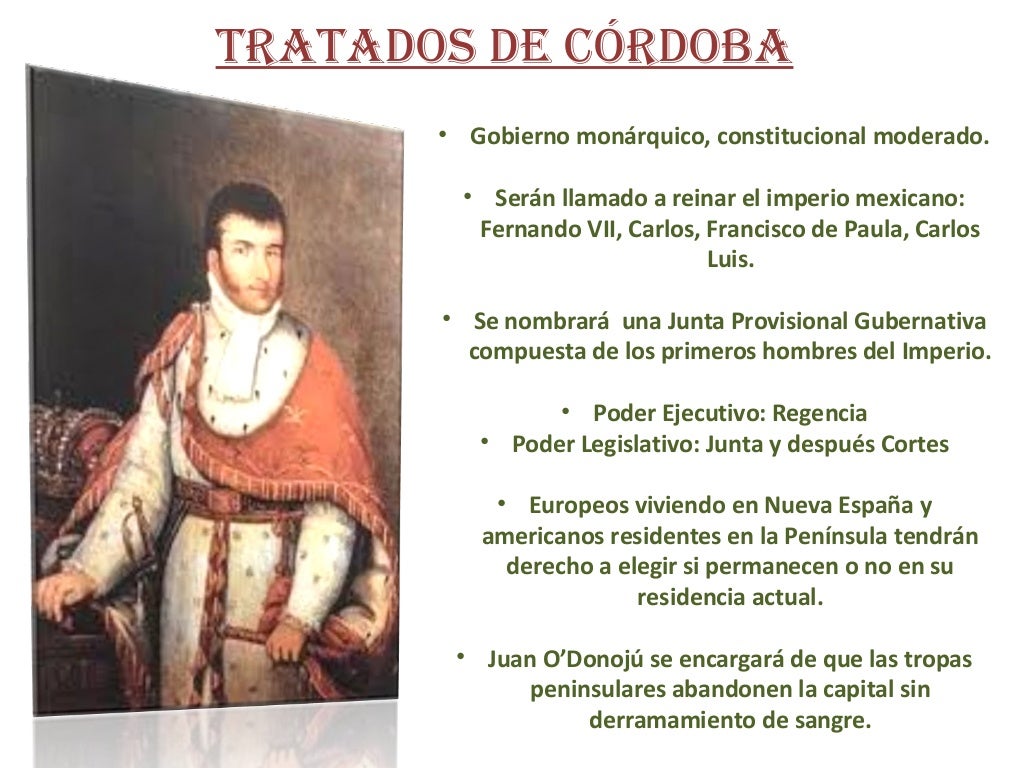 TRATADOS DE CÓRDOBA

• Gobierno monárquico, constitucional moderado.

• Serán llamado a reinar el imperio mexicano: Fernando VII, Carlos, Francisco de Paula, Carlos Luis.

• Se nombrará una Junta Provisional Gubernativa compuesta de los primeros hombres del Imperio.

• Poder Ejecutivo: Regencia
• Poder Legislativo: Junta y después Cortes

• Europeos viviendo en Nueva España y americanos residentes en la Península tendrán derecho a elegir si permanecen o no en su residencia actual.

• Juan O'Donojú se encargará de que las tropas peninsulares abandonen la capital sin derramamiento de sangre.